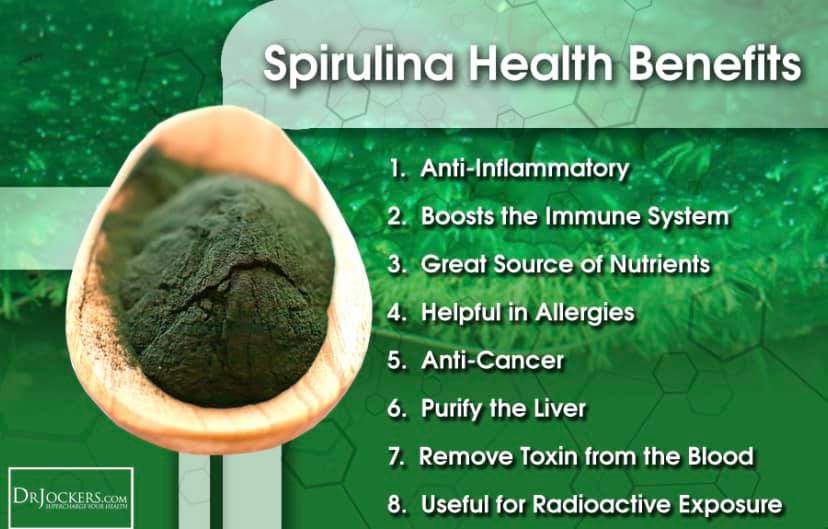 Spirulina Health Benefits

1. Anti-Inflammatory
2. Boosts the Immune System
3. Great Source of Nutrients
4. Helpful in Allergies
5. Anti-Cancer
6. Purify the Liver
7. Remove Toxin from the Blood
8. Useful for Radioactive Exposure

DRJOCKERS.COM
SUPERCHARGE YOUR HEALTH